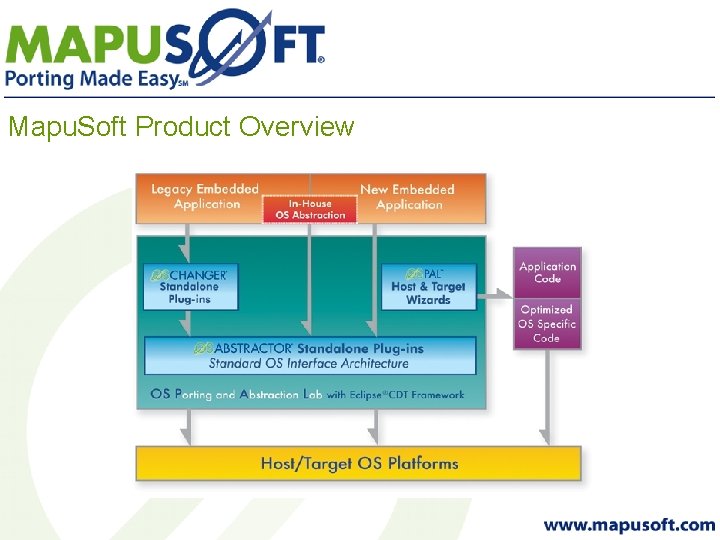 MAPUSOFT®
Porting Made Easy℠

MapuSoft Product Overview

Legacy Embedded Application

In-House OS Abstraction

New Embedded Application

OS CHANGER® Standalone Plug-ins

OS PAL™ Host & Target Wizards

Application Code

Optimized OS Specific Code

OS ABSTRACTOR® Standalone Plug-ins
Standard OS Interface Architecture

OS Porting and Abstraction Lab with Eclipse® CDT Framework

Host/Target OS Platforms

www.mapusoft.com